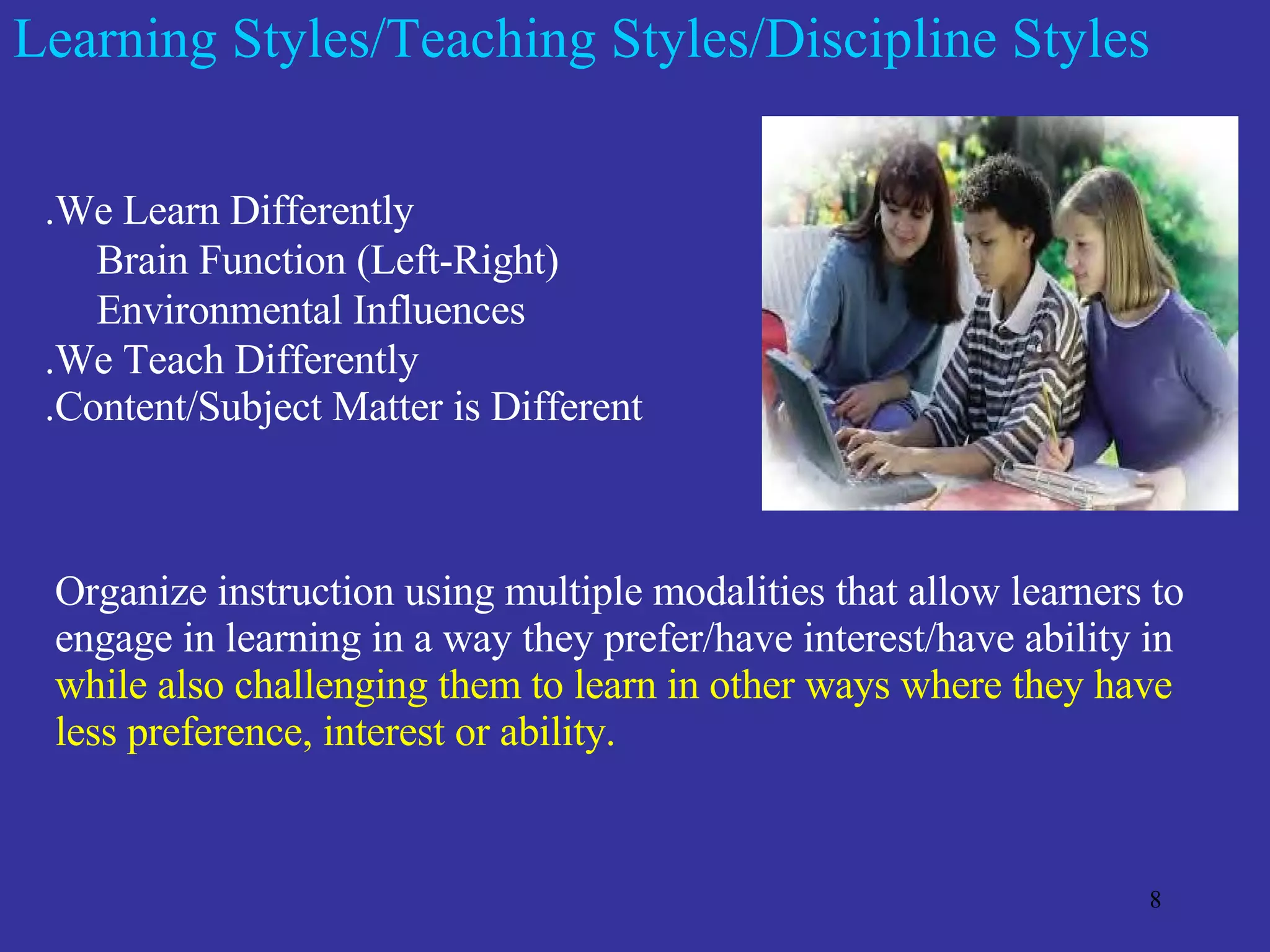 Learning Styles/Teaching Styles/Discipline Styles

.We Learn Differently
Brain Function (Left-Right)
Environmental Influences
.We Teach Differently
.Content/Subject Matter is Different

Organize instruction using multiple modalities that allow learners to engage in learning in a way they prefer/have interest/have ability in while also challenging them to learn in other ways where they have less preference, interest or ability.

8